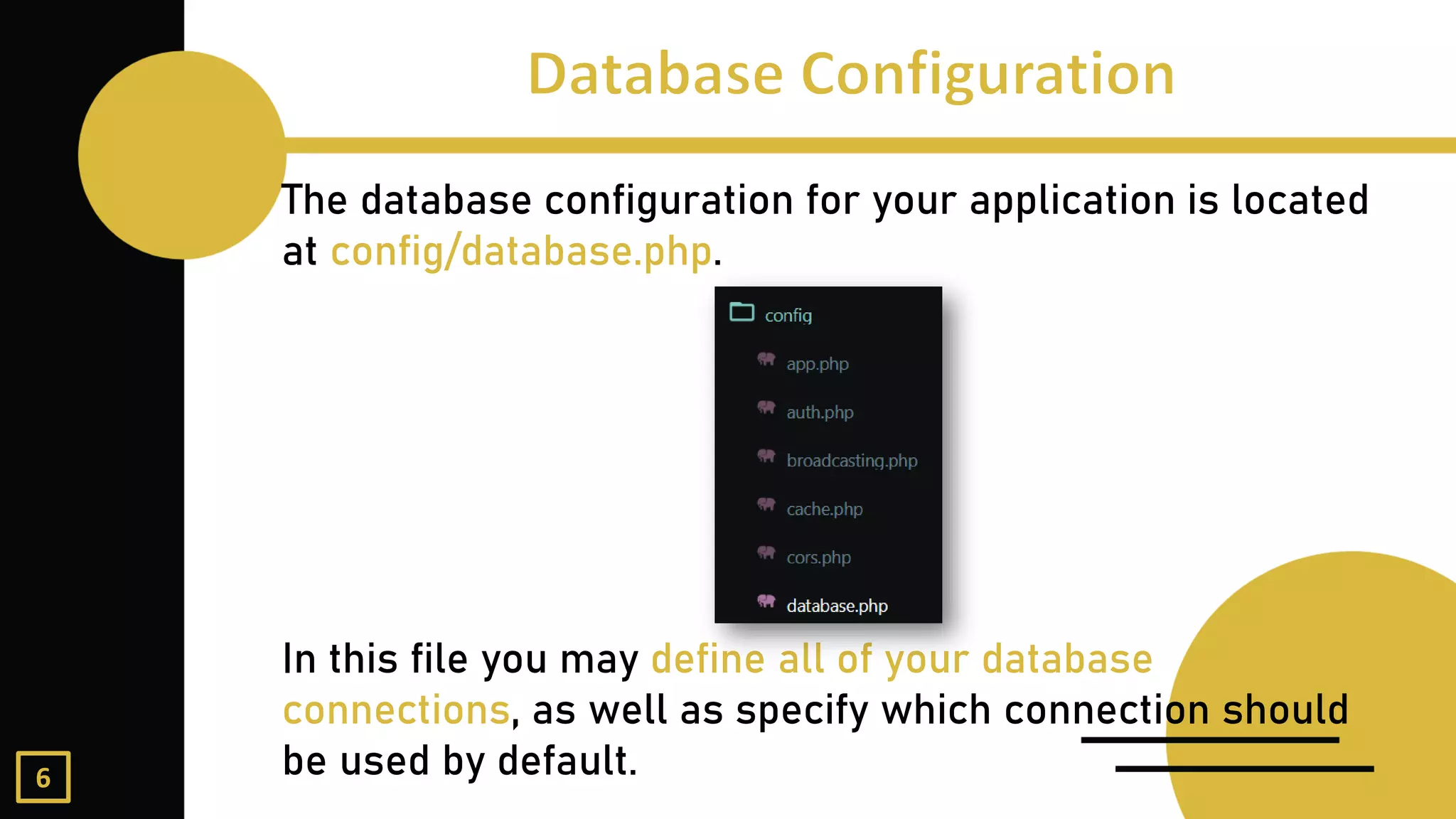 Database Configuration

The database configuration for your application is located at config/database.php.

config
app.php
auth.php
broadcasting.php
cache.php
cors.php
database.php

In this file you may define all of your database connections, as well as specify which connection should be used by default.

6